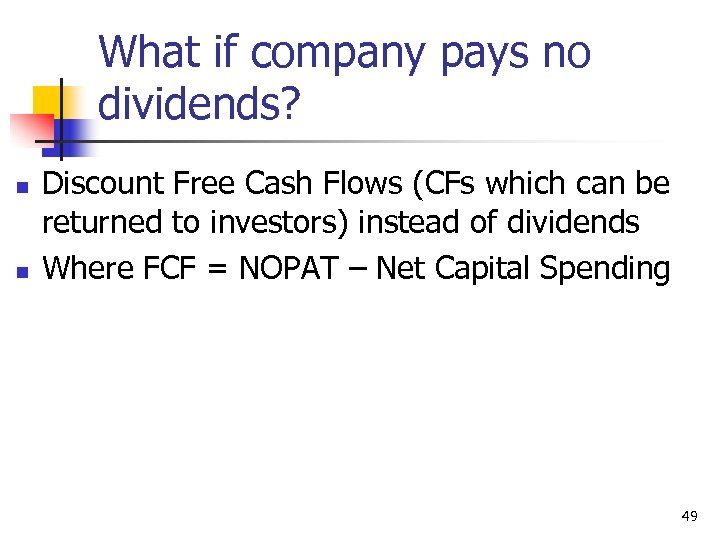 What if company pays no dividends?

- Discount Free Cash Flows (CFs which can be returned to investors) instead of dividends
- Where FCF = NOPAT – Net Capital Spending

49